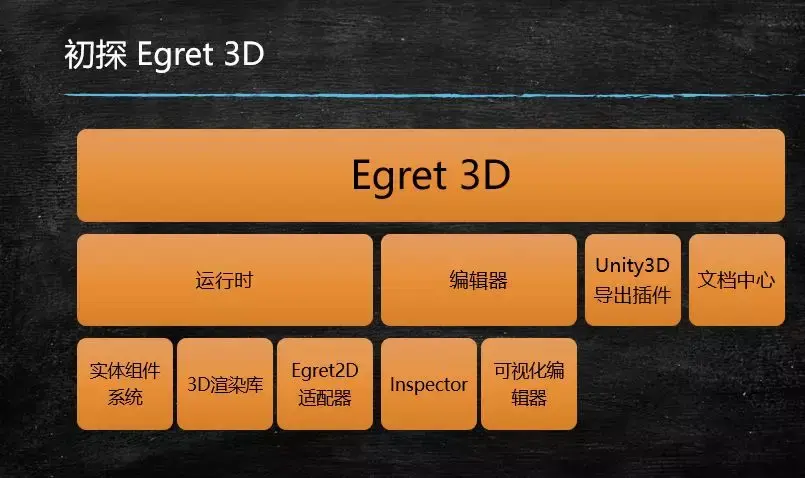 初探 Egret 3D

Egret 3D

运行时

编辑器

Unity3D 导出插件

文档中心

实体组件系统

3D渲染库

Egret2D 适配器

Inspector

可视化编辑器